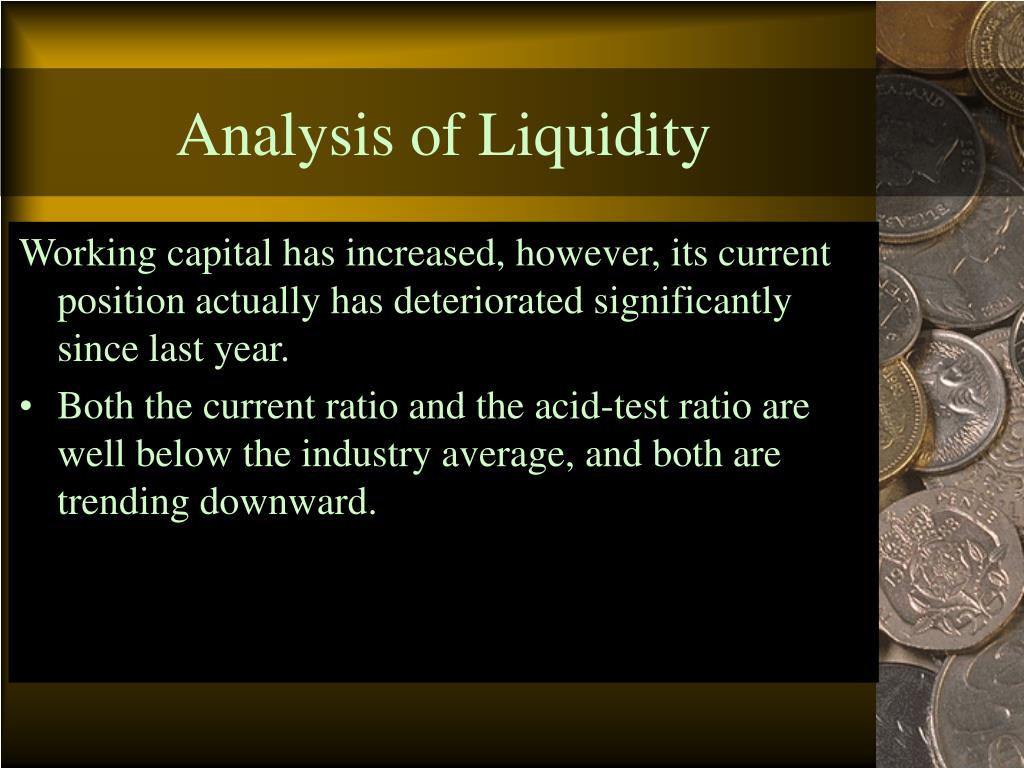 Analysis of Liquidity

Working capital has increased, however, its current position actually has deteriorated significantly since last year.

• Both the current ratio and the acid-test ratio are well below the industry average, and both are trending downward.